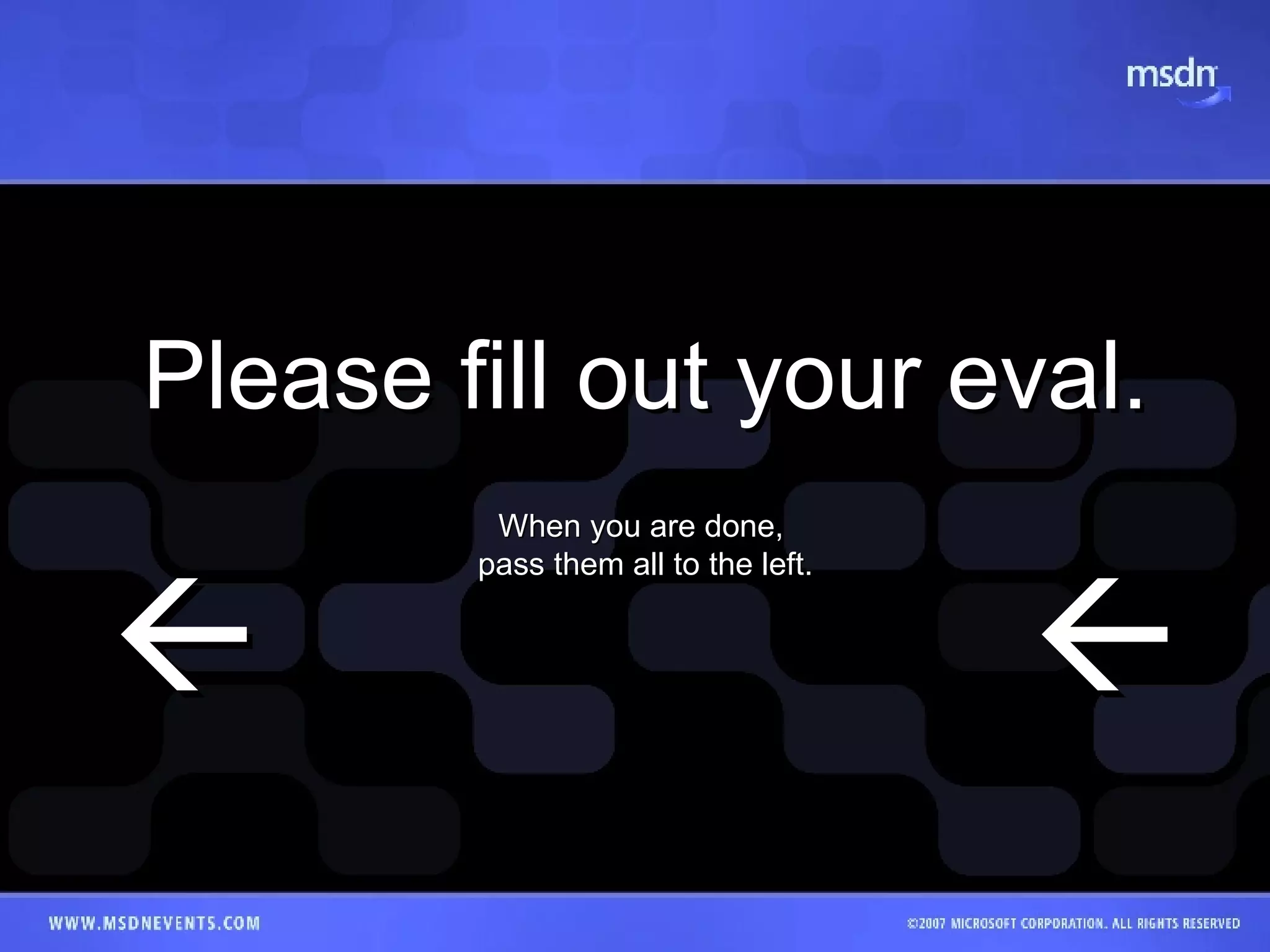 msdn

Please fill out your eval.

When you are done,
pass them all to the left.

WWW.MSDNEVENTS.COM

©2007 MICROSOFT CORPORATION. ALL RIGHTS RESERVED